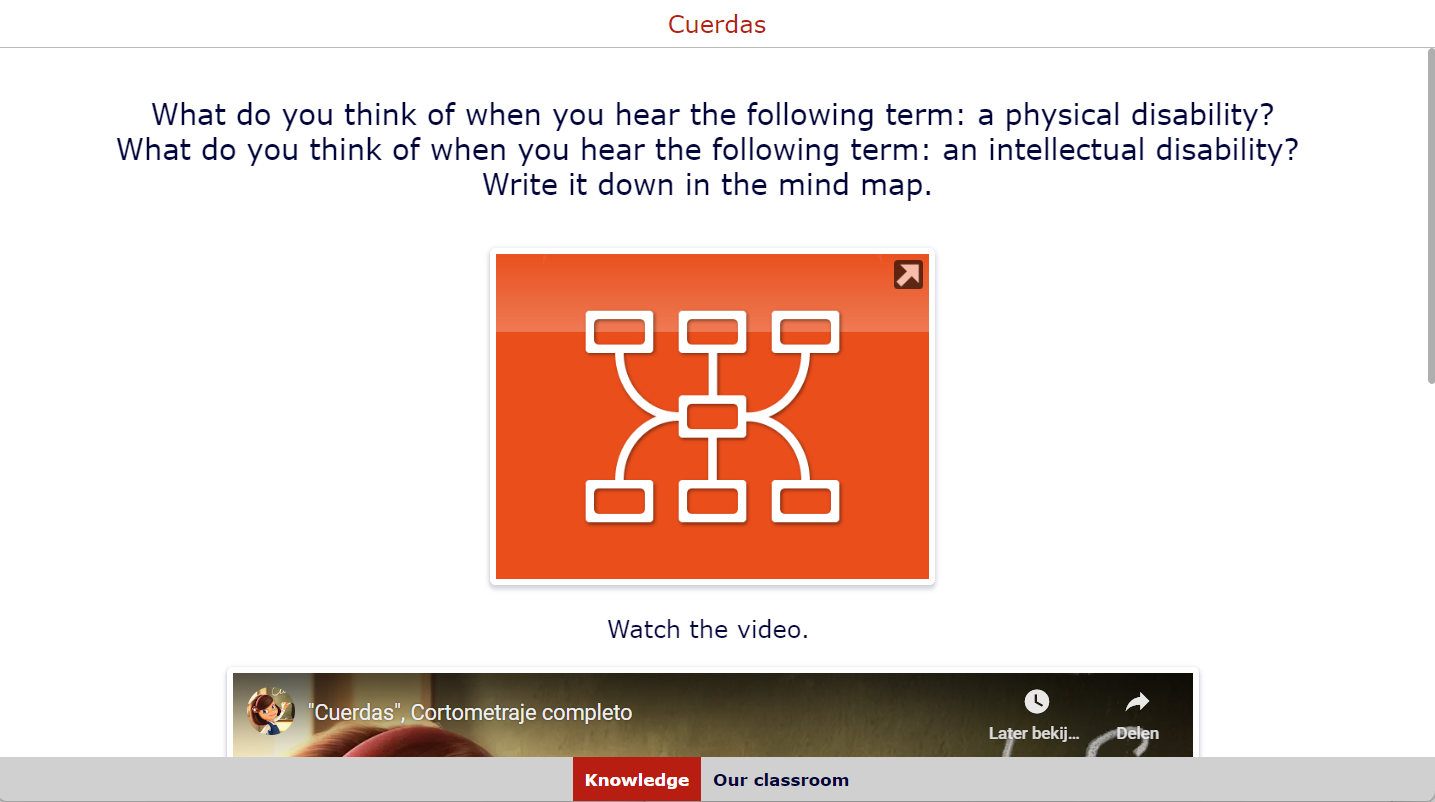 Cuerdas

What do you think of when you hear the following term: a physical disability?
What do you think of when you hear the following term: an intellectual disability?
Write it down in the mind map.

Watch the video.

"Cuerdas", Cortometraje completo

Later bekij...

Delen

Knowledge

Our classroom